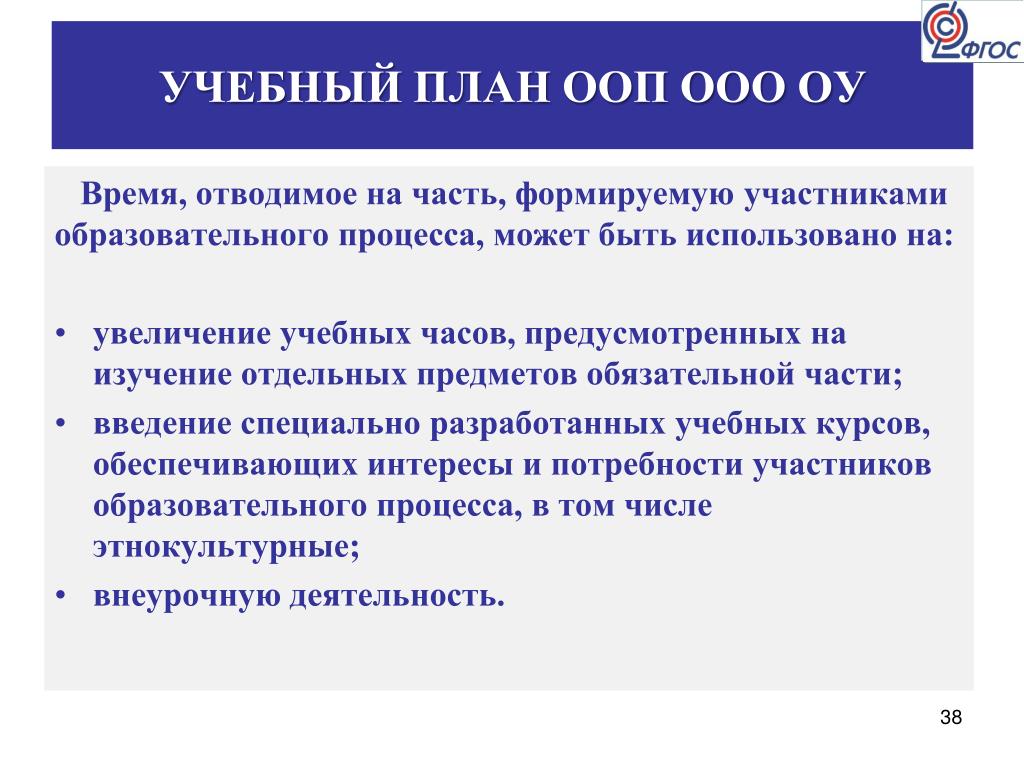 ФГОС

УЧЕБНЫЙ ПЛАН ООП ООО ОУ

Время, отводимое на часть, формируемую участниками образовательного процесса, может быть использовано на:

• увеличение учебных часов, предусмотренных на изучение отдельных предметов обязательной части;
• введение специально разработанных учебных курсов, обеспечивающих интересы и потребности участников образовательного процесса, в том числе этнокультурные;
• внеурочную деятельность.

38